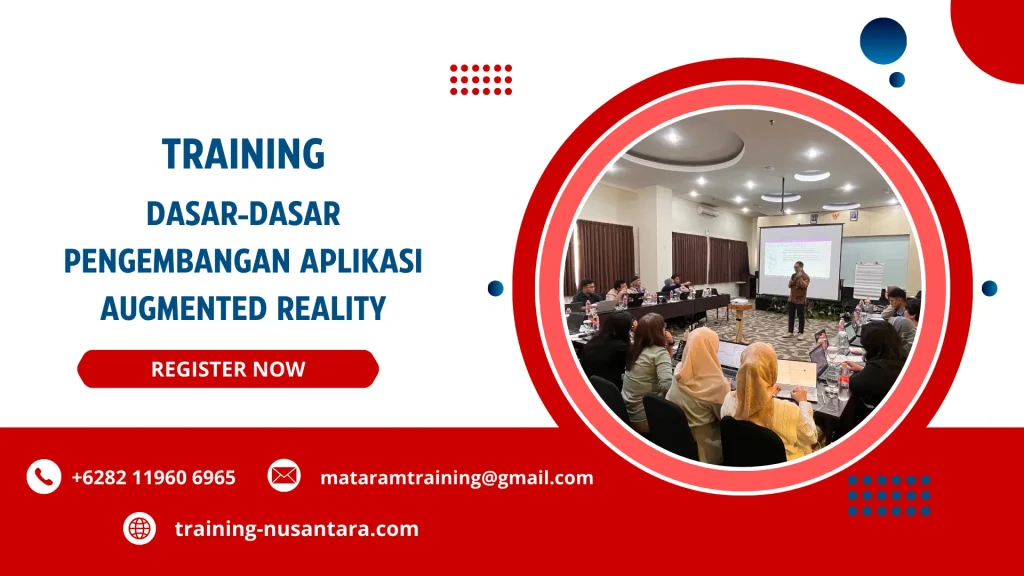 TRAINING

DASAR-DASAR PENGEMBANGAN APLIKASI AUGMENTED REALITY

REGISTER NOW

+6282 11960 6965

mataramtraining@gmail.com

training-nusantara.com